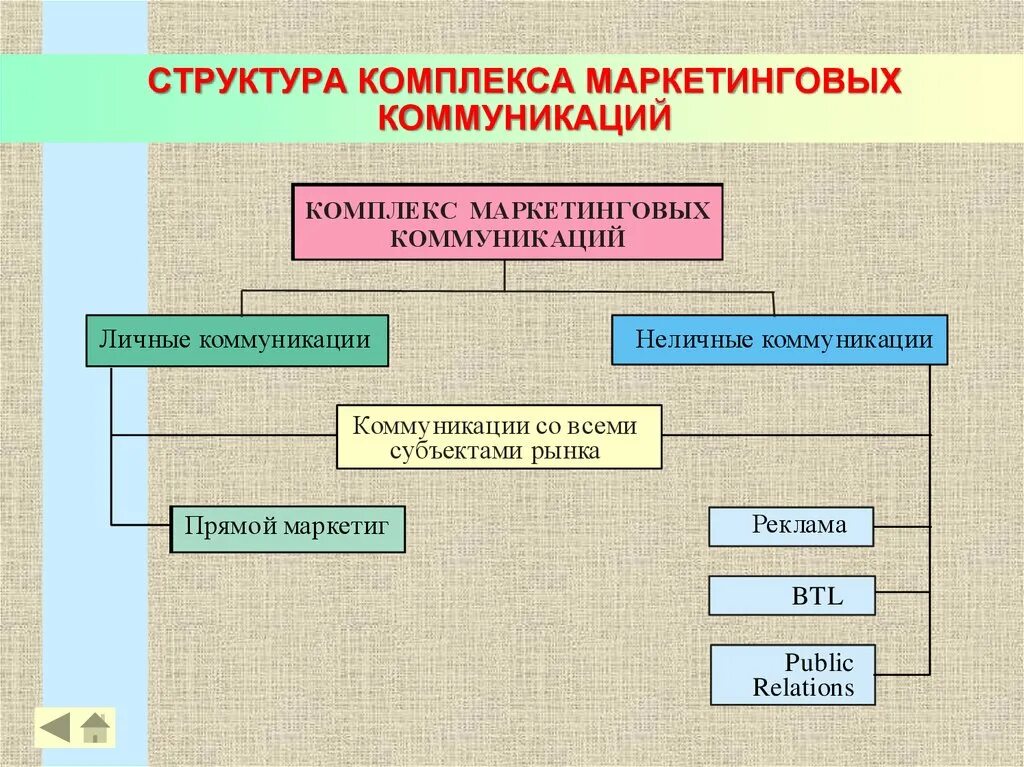 СТРУКТУРА КОМПЛЕКСА МАРКЕТИНГОВЫХ КОММУНИКАЦИЙ

КОМПЛЕКС МАРКЕТИНГОВЫХ КОММУНИКАЦИЙ

Личные коммуникации

Неличные коммуникации

Коммуникации со всеми субъектами рынка

Прямой маркетиг

Реклама

BTL

Public Relations